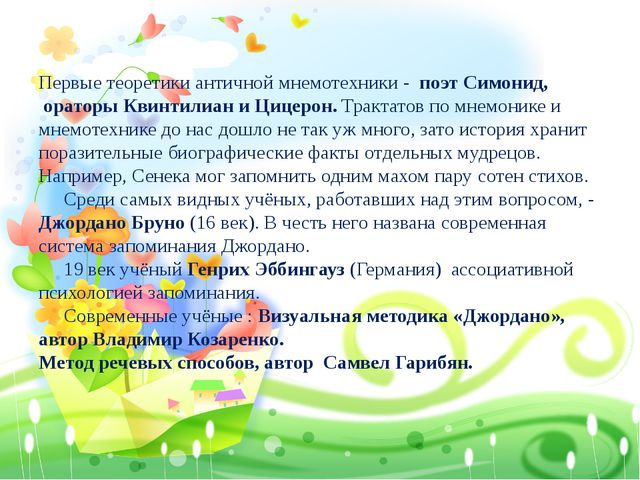 Первые теоретики античной мнемотехники - поэт Симонид, ораторы Квинтилиан и Цицерон. Трактатов по мнемонике и мнемотехнике до нас дошло не так уж много, зато история хранит поразительные биографические факты отдельных мудрецов. Например, Сенека мог запомнить одним махом пару сотен стихов.

Среди самых видных учёных, работавших над этим вопросом, - Джордано Бруно (16 век). В честь него названа современная система запоминания Джордано.

19 век учёный Генрих Эббингауз (Германия) ассоциативной психологией запоминания.

Современные учёные : Визуальная методика «Джордано», автор Владимир Козаренко.
Метод речевых способов, автор Самвел Гарибян.